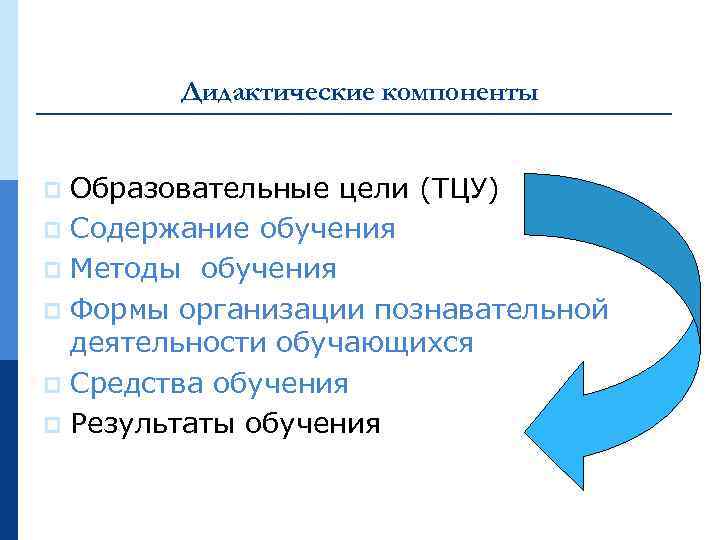 Дидактические компоненты

Образовательные цели (ТЦУ)
Содержание обучения
Методы обучения
Формы организации познавательной деятельности обучающихся
Средства обучения
Результаты обучения